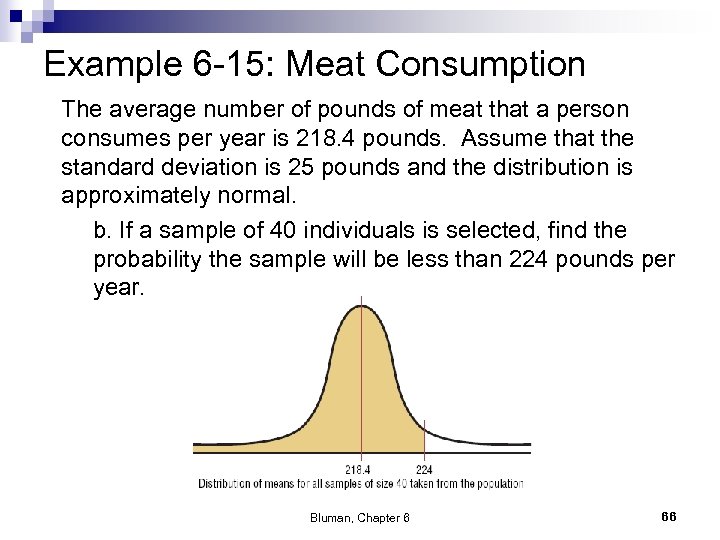 Example 6-15: Meat Consumption

The average number of pounds of meat that a person consumes per year is 218.4 pounds. Assume that the standard deviation is 25 pounds and the distribution is approximately normal.

b. If a sample of 40 individuals is selected, find the probability the sample will be less than 224 pounds per year.

218.4

224

Distribution of means for all samples of size 40 taken from the population

Bluman, Chapter 6

66